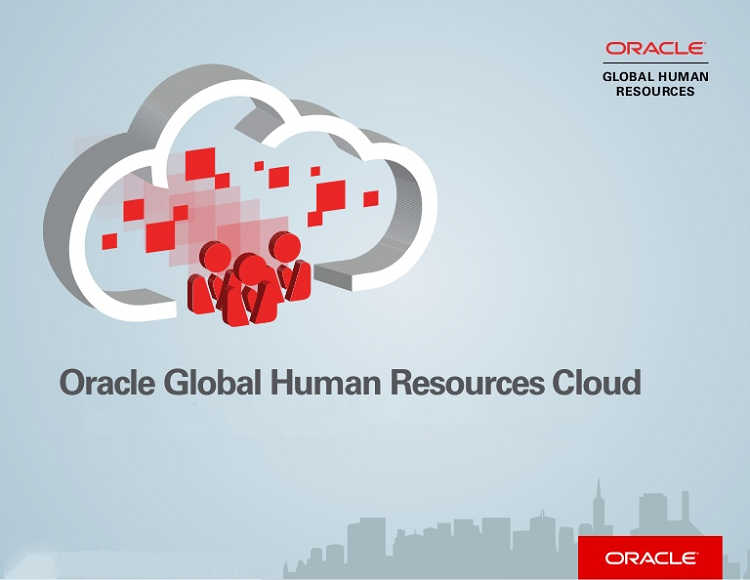 ORACLE
GLOBAL HUMAN RESOURCES

Oracle Global Human Resources Cloud

ORACLE